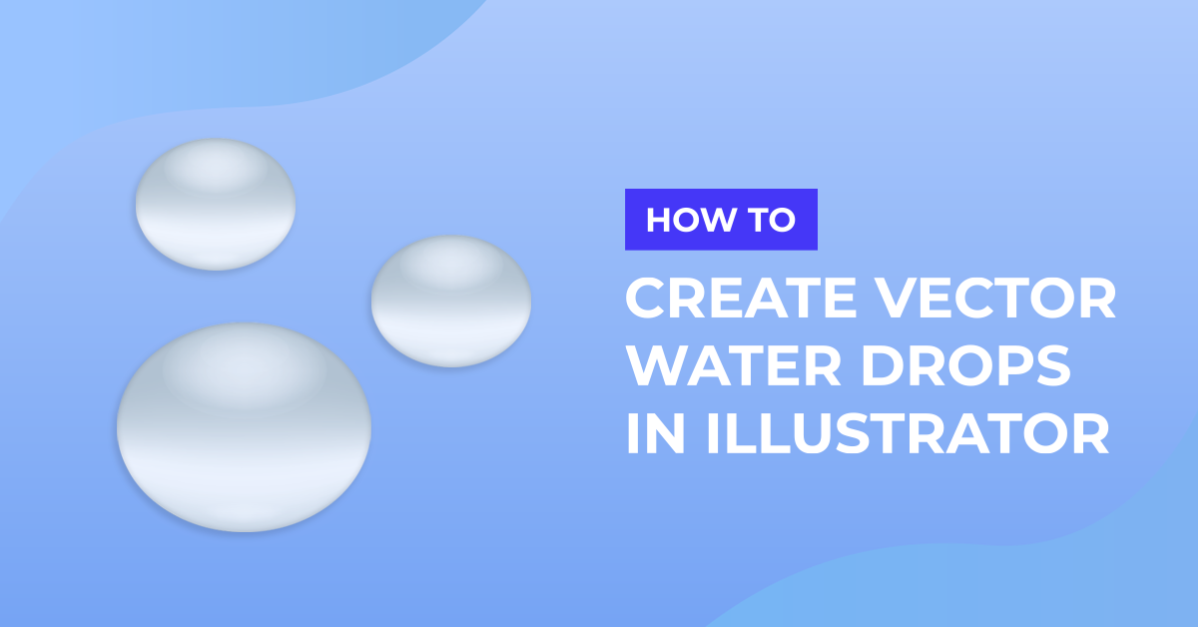 HOW TO

CREATE VECTOR WATER DROPS IN ILLUSTRATOR